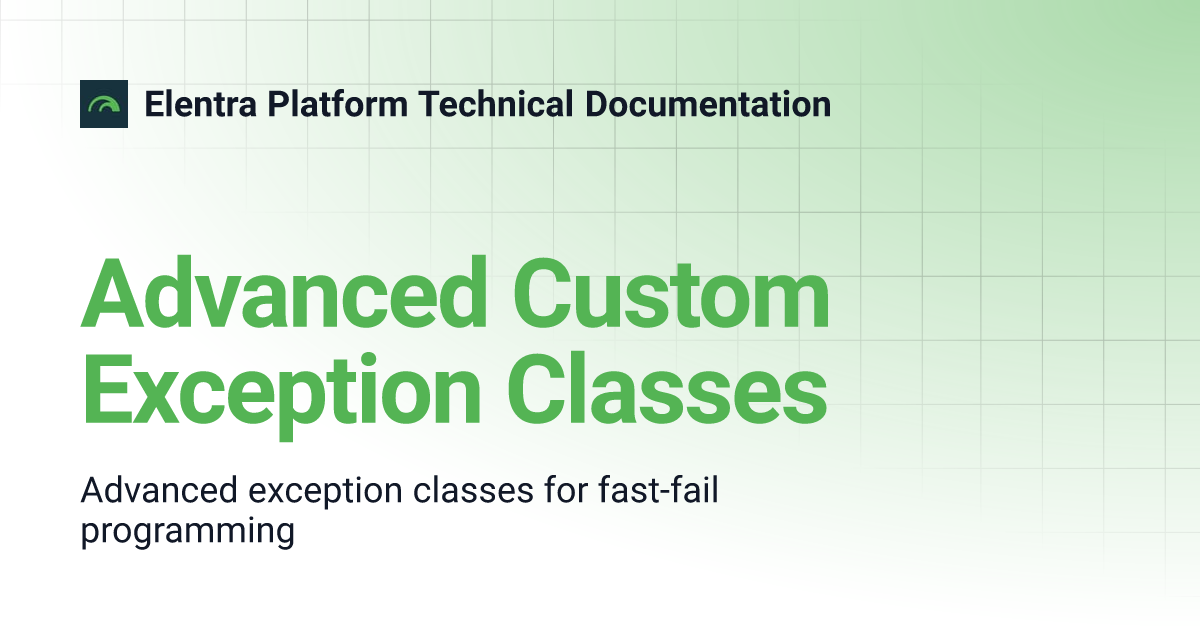 Elentra Platform Technical Documentation

Advanced Custom Exception Classes

Advanced exception classes for fast-fail programming